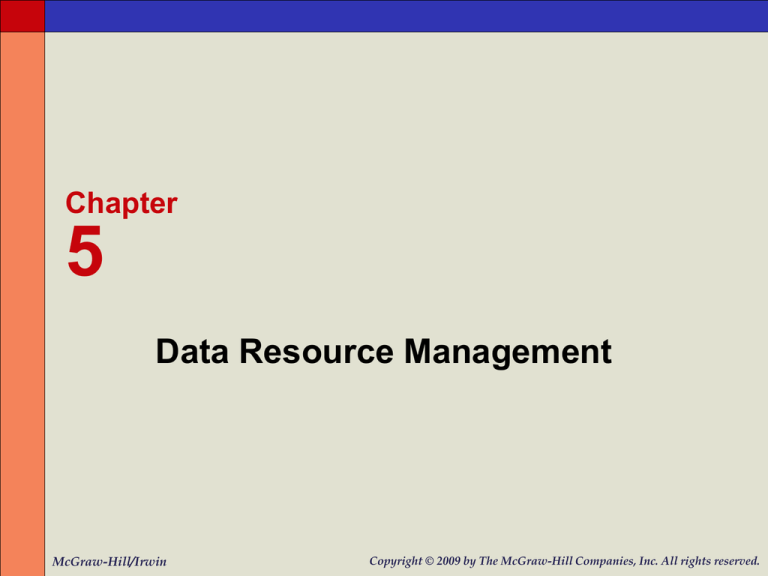 Chapter
5

Data Resource Management

McGraw-Hill/Irwin

Copyright © 2009 by The McGraw-Hill Companies, Inc. All rights reserved.